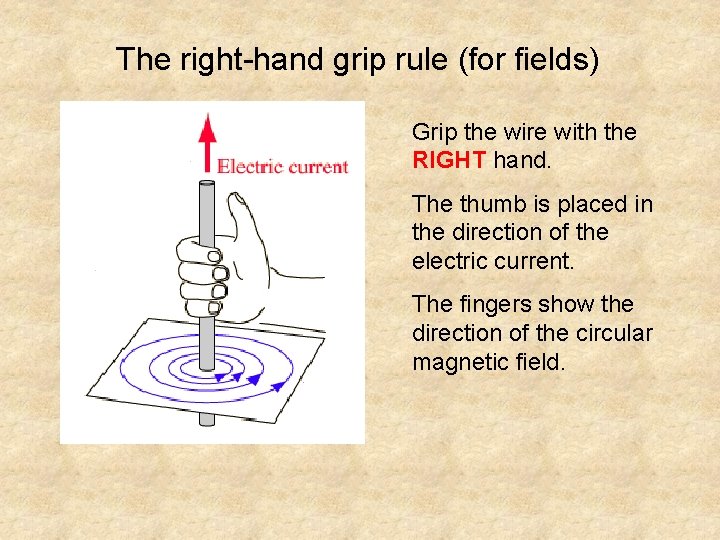 The right-hand grip rule (for fields)

Electric current

Grip the wire with the RIGHT hand.

The thumb is placed in the direction of the electric current.

The fingers show the direction of the circular magnetic field.